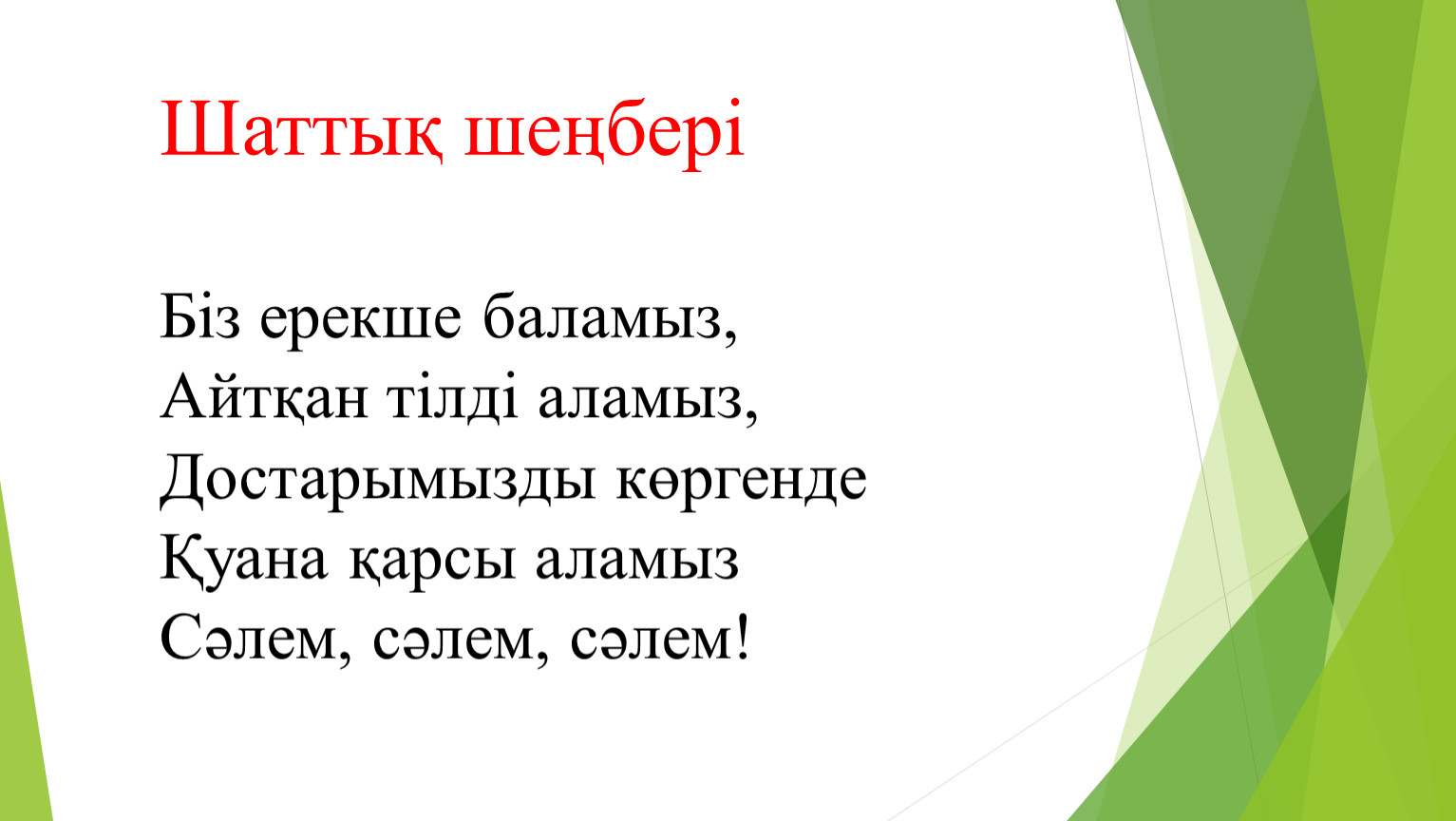 Шаттық шеңбері

Біз ерекше баламыз,
Айтқан тілді аламыз,
Достарымызды көргенде
Қуана қарсы аламыз
Сәлем, сәлем, сәлем!